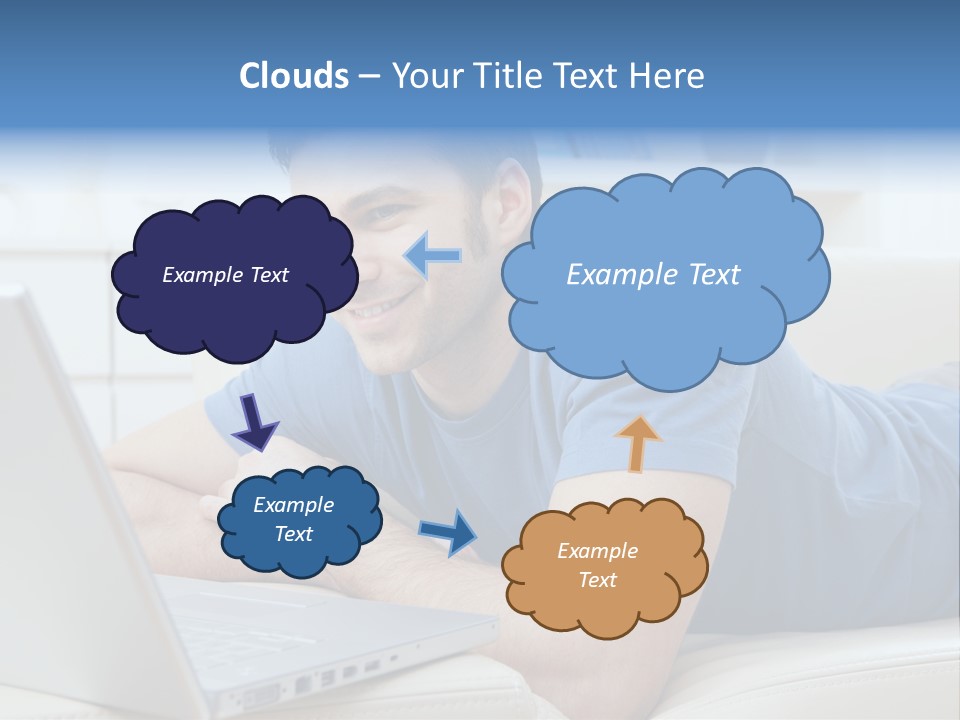 Clouds – Your Title Text Here

Example Text

Example Text

Example Text

Example Text